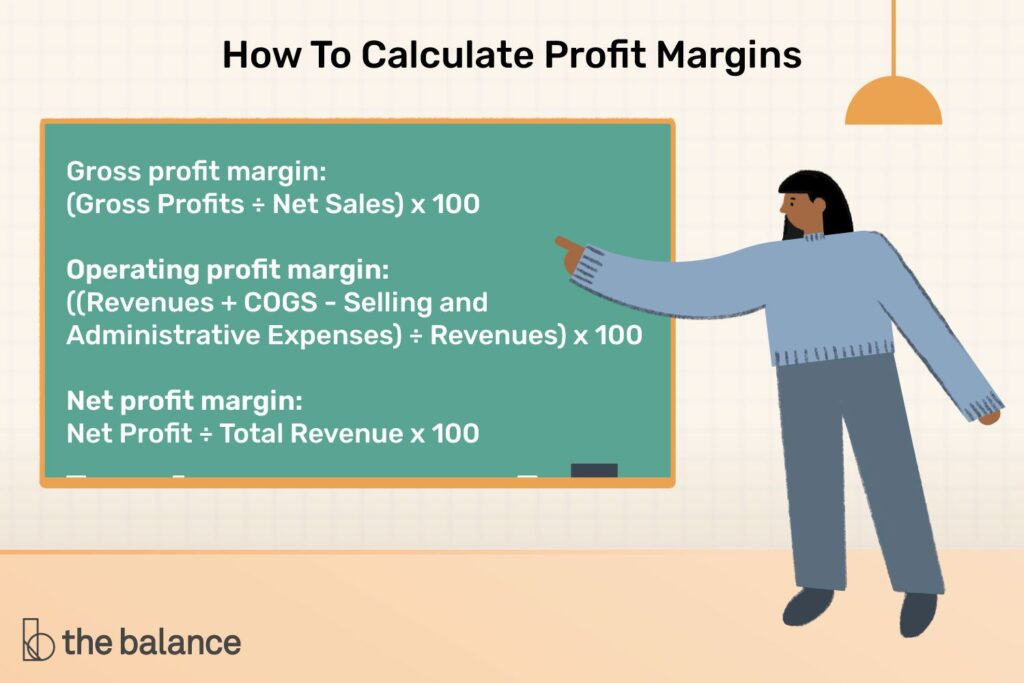 How To Calculate Profit Margins

Gross profit margin:
(Gross Profits ÷ Net Sales) x 100

Operating profit margin:
((Revenues + COGS - Selling and Administrative Expenses) ÷ Revenues) x 100

Net profit margin:
Net Profit ÷ Total Revenue x 100

the balance